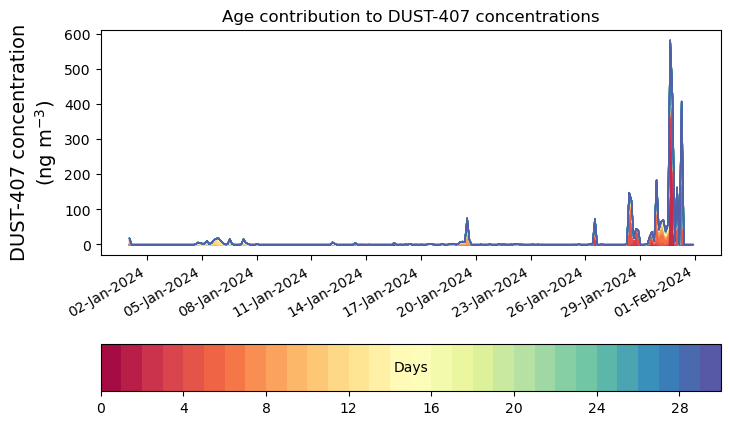 Age contribution to DUST-407 concentrations

DUST-407 concentration (ng m$^{-3}$)

600
500
400
300
200
100
0

02-Jan-2024
05-Jan-2024
08-Jan-2024
11-Jan-2024
14-Jan-2024
17-Jan-2024
20-Jan-2024
23-Jan-2024
26-Jan-2024
29-Jan-2024
01-Feb-2024

Days

0
4
8
12
16
20
24
28